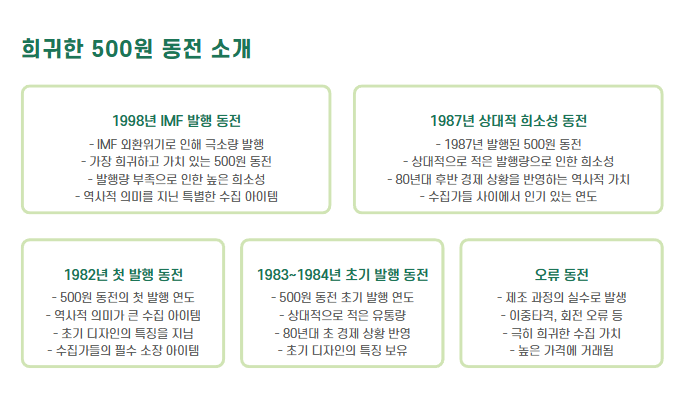 희귀한 500원 동전 소개

1998년 IMF 발행 동전

- IMF 외환위기로 인해 극소량 발행
- 가장 희귀하고 가치 있는 500원 동전
- 발행량 부족으로 인한 높은 희소성
- 역사적 의미를 지닌 특별한 수집 아이템

1987년 상대적 희소성 동전

- 1987년 발행된 500원 동전
- 상대적으로 적은 발행량으로 인한 희소성
- 80년대 후반 경제 상황을 반영하는 역사적 가치
- 수집가들 사이에서 인기 있는 연도

1982년 첫 발행 동전

- 500원 동전의 첫 발행 연도
- 역사적 의미가 큰 수집 아이템
- 초기 디자인의 특징을 지님
- 수집가들의 필수 소장 아이템

1983~1984년 초기 발행 동전

- 500원 동전 초기 발행 연도
- 상대적으로 적은 유통량
- 80년대 초 경제 상황 반영
- 초기 디자인의 특징 보유

오류 동전

- 제조 과정의 실수로 발생
- 이중타격, 회전 오류 등
- 극히 희귀한 수집 가치
- 높은 가격에 거래됨